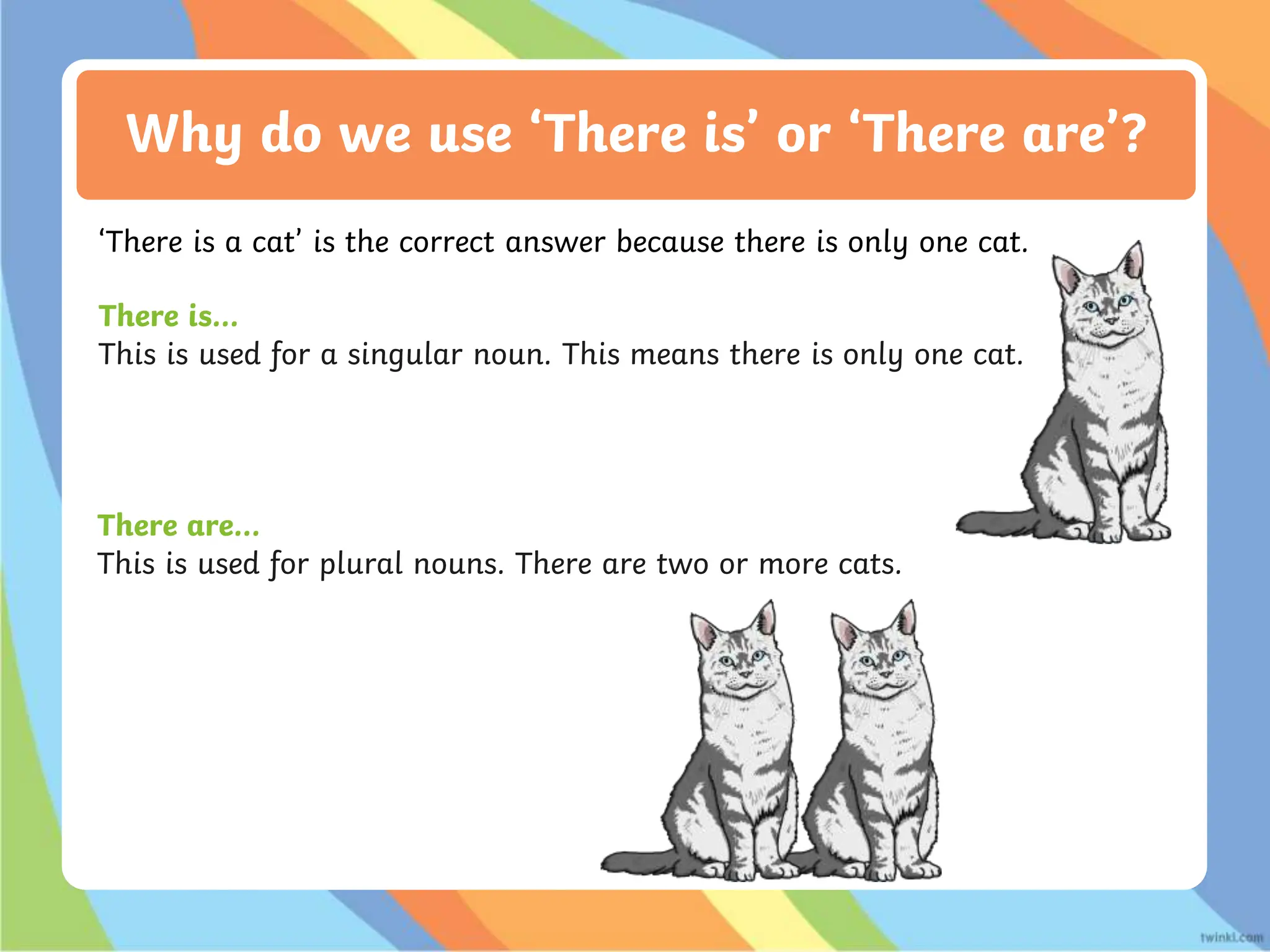 Why do we use ‘There is’ or ‘There are’?

‘There is a cat’ is the correct answer because there is only one cat.

There is…
This is used for a singular noun. This means there is only one cat.

There are…
This is used for plural nouns. There are two or more cats.

twinkl.com